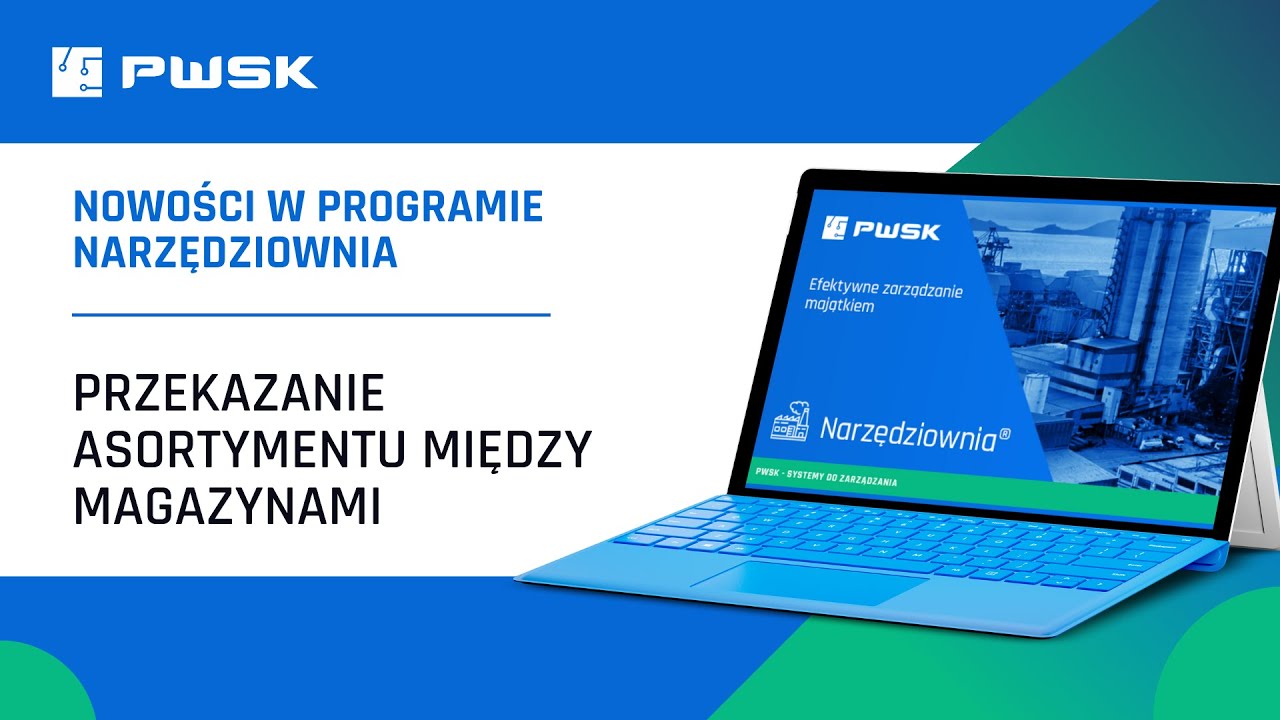 PWSK

NOWOŚCI W PROGRAMIE NARZĘDZIOWNIA

PRZEKAZANIE ASORTYMENTU MIĘDZY MAGAZYNAMI

PWSK

Efektywne zarządzanie majątkiem

Narzędziownia®

PWSK - SYSTEMY DO ZARZĄDZANIA